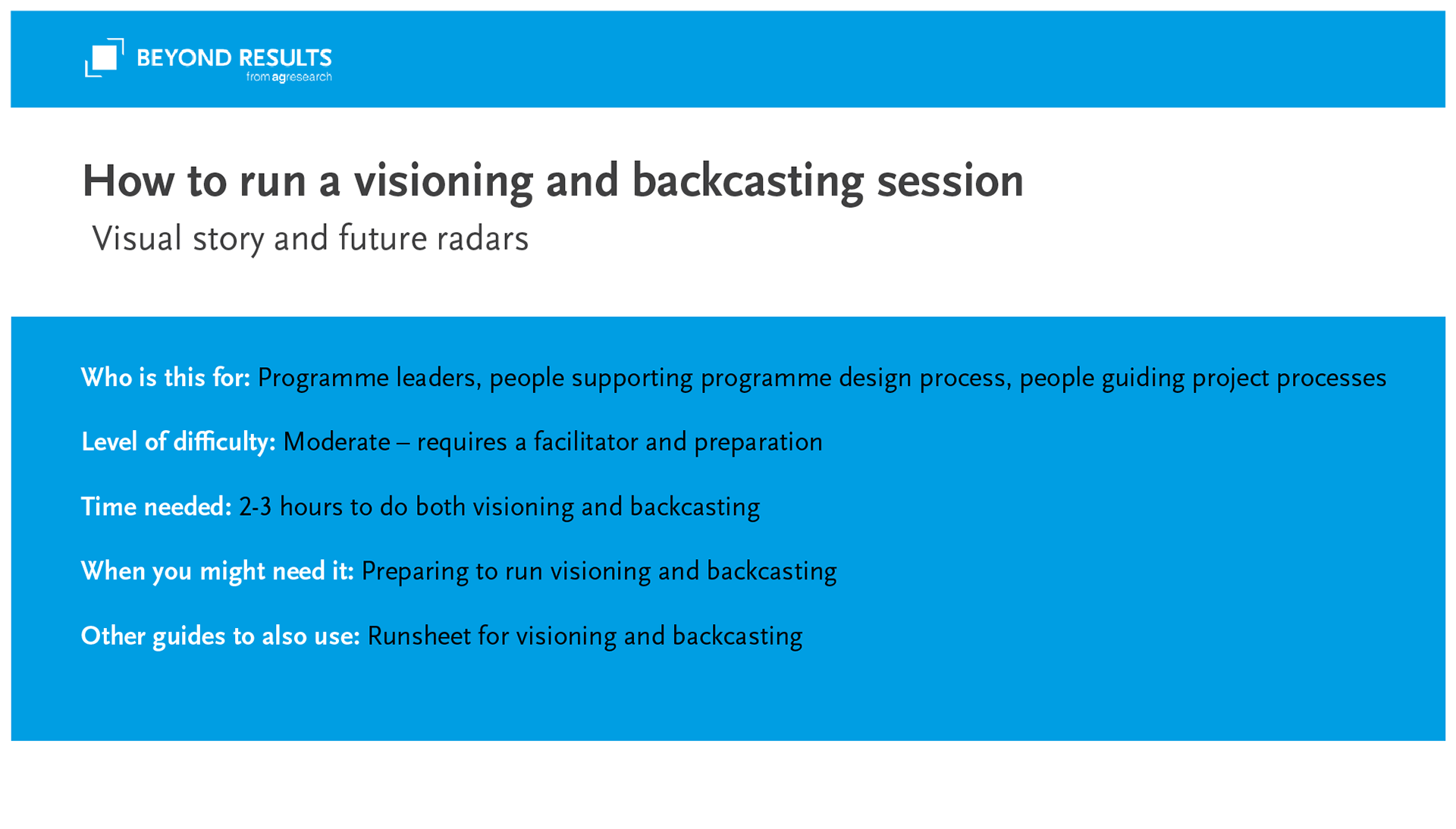 BEYOND RESULTS
from agresearch

How to run a visioning and backcasting session

Visual story and future radars

Who is this for: Programme leaders, people supporting programme design process, people guiding project processes

Level of difficulty: Moderate – requires a facilitator and preparation

Time needed: 2-3 hours to do both visioning and backcasting

When you might need it: Preparing to run visioning and backcasting

Other guides to also use: Runsheet for visioning and backcasting